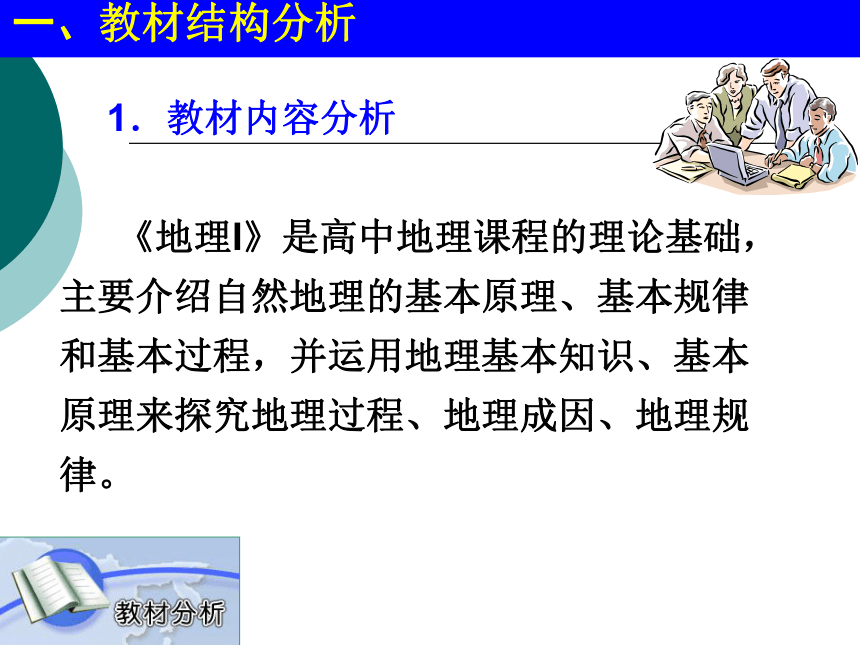 一、教材结构分析

1．教材内容分析

《地理I》是高中地理课程的理论基础，主要介绍自然地理的基本原理、基本规律和基本过程，并运用地理基本知识、基本原理来探究地理过程、地理成因、地理规律。

教材分析